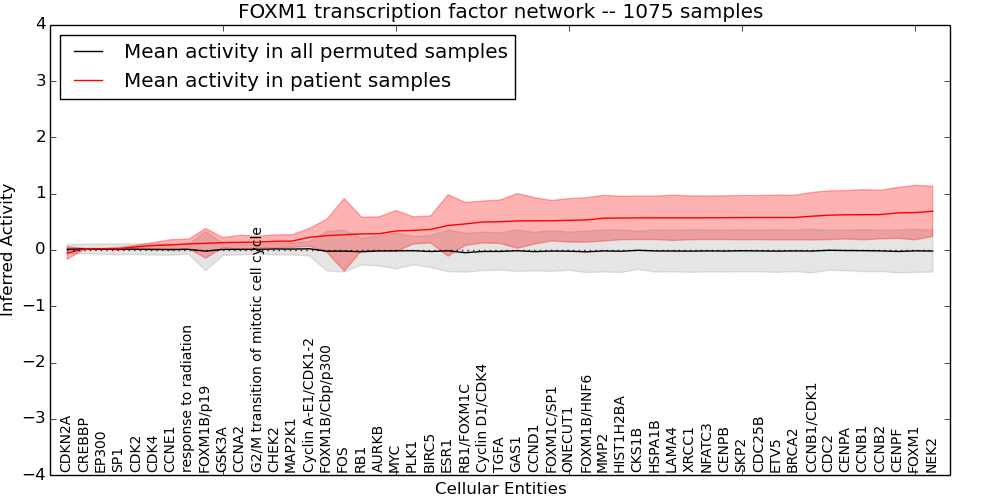 FOXM1 transcription factor network -- 1075 samples

Mean activity in all permuted samples
Mean activity in patient samples

Inferred Activity

4
3
2
1
0
−1
−2
−3
−4

CDKN2A
CREBBP
EP300
SP1
CDK2
CDK4
CCNE1
response to radiation
FOXM1B/p19
GSK3A
CCNA2
G2/M transition of mitotic cell cycle
CHEK2
MAP2K1
Cyclin A-E1/CDK1-2
FOXM1B/Cbp/p300
FOS
RB1
AURKB
MYC
PLK1
BIRC5
ESR1
RB1/FOXM1C
Cyclin D1/CDK4
TGFA
GAS1
CCND1
FOXM1C/SP1
ONECUT1
FOXM1B/HNF6
MMP2
HIST1H2BA
CKS1B
HSPA1B
LAMA4
XRCC1
NFATC3
CENPB
SKP2
CDC25B
ETV5
BRCA2
CCNB1/CDK1
CDC2
CENPA
CCNB1
CCNB2
CENPF
FOXM1
NEK2

Cellular Entities